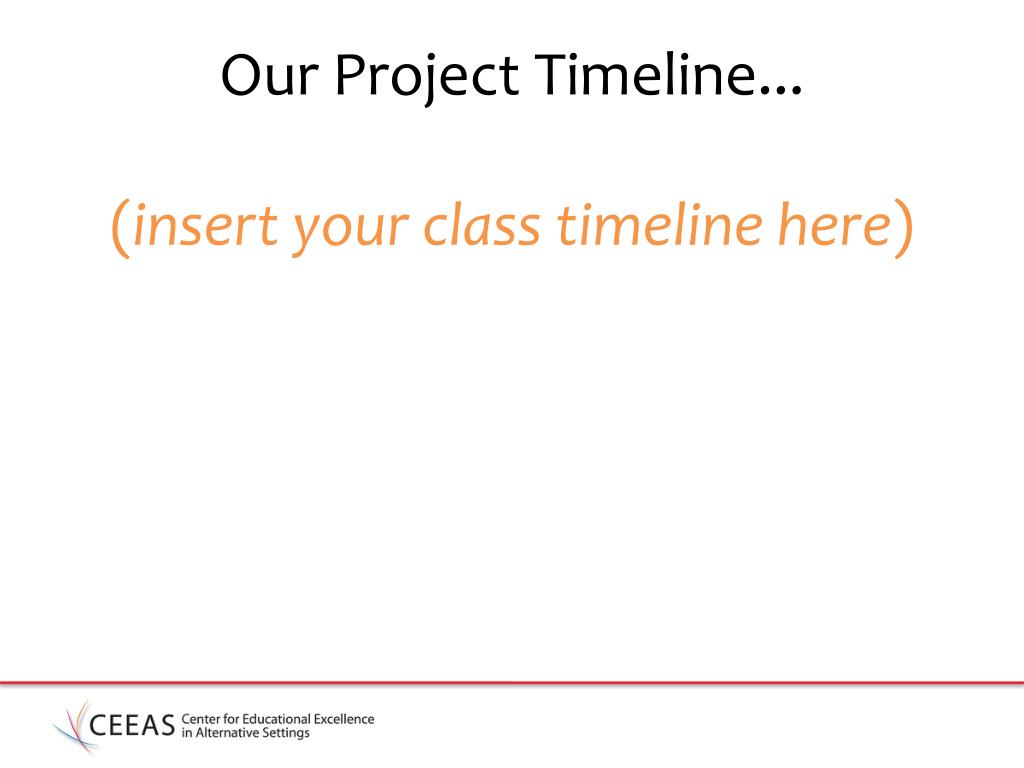 Our Project Timeline…

(insert your class timeline here)

CEEAS Center for Educational Excellence in Alternative Settings